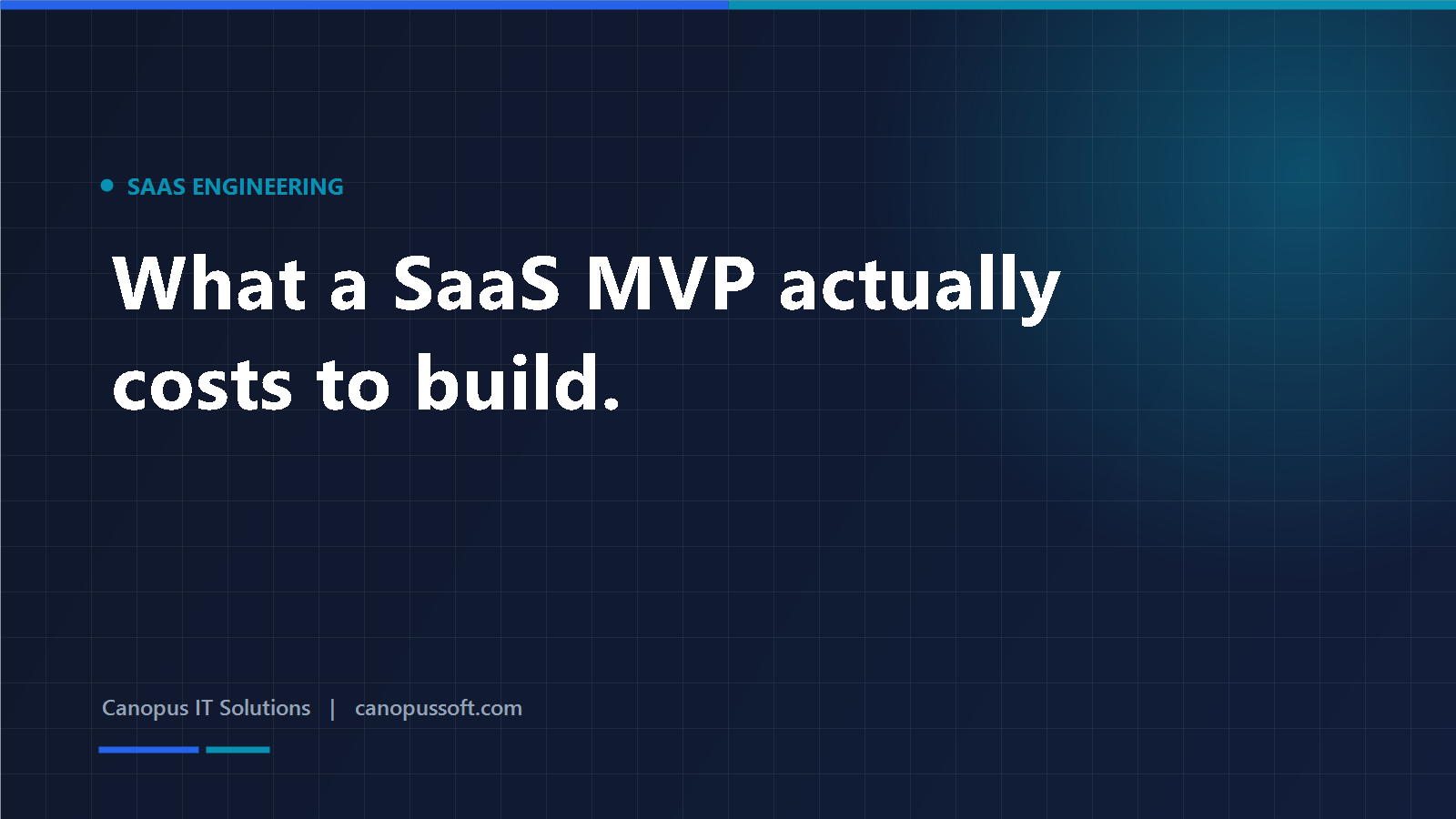 SAAS ENGINEERING

What a SaaS MVP actually costs to build.

Canopus IT Solutions | canopussoft.com